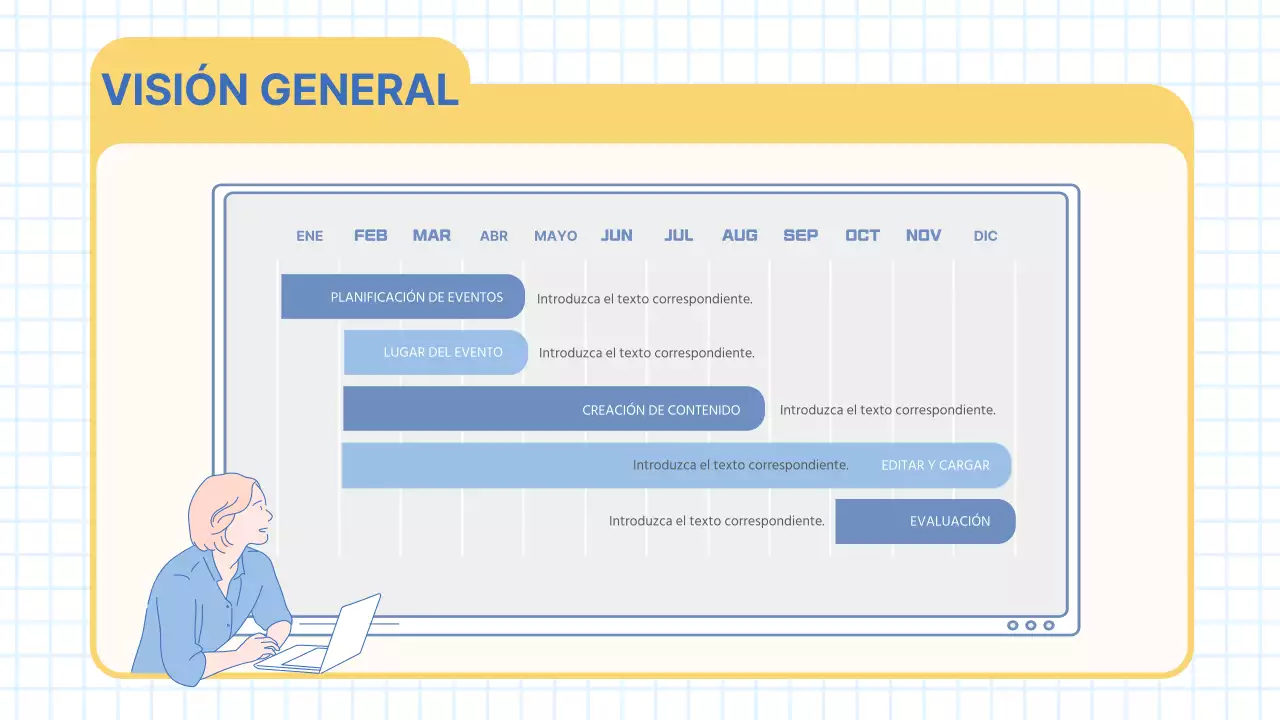 VISIÓN GENERAL

ENE FEB MAR ABR MAYO JUN JUL AUG SEP OCT NOV DIC

PLANIFICACIÓN DE EVENTOS Introduzca el texto correspondiente.

LUGAR DEL EVENTO Introduzca el texto correspondiente.

CREACIÓN DE CONTENIDO Introduzca el texto correspondiente.

Introduzca el texto correspondiente. EDITAR Y CARGAR

Introduzca el texto correspondiente. EVALUACIÓN